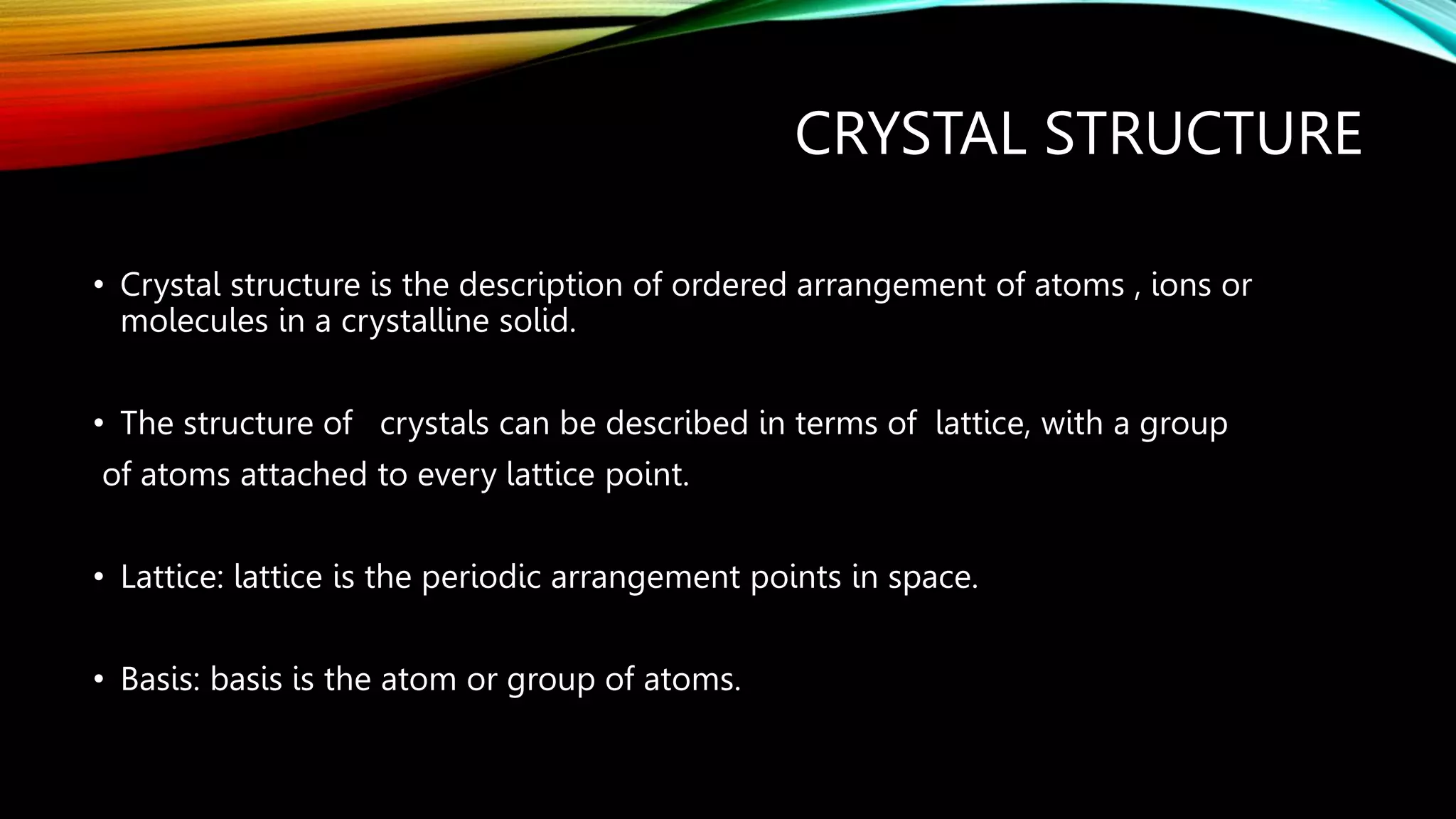 CRYSTAL STRUCTURE

• Crystal structure is the description of ordered arrangement of atoms , ions or molecules in a crystalline solid.

• The structure of crystals can be described in terms of lattice, with a group of atoms attached to every lattice point.

• Lattice: lattice is the periodic arrangement points in space.

• Basis: basis is the atom or group of atoms.